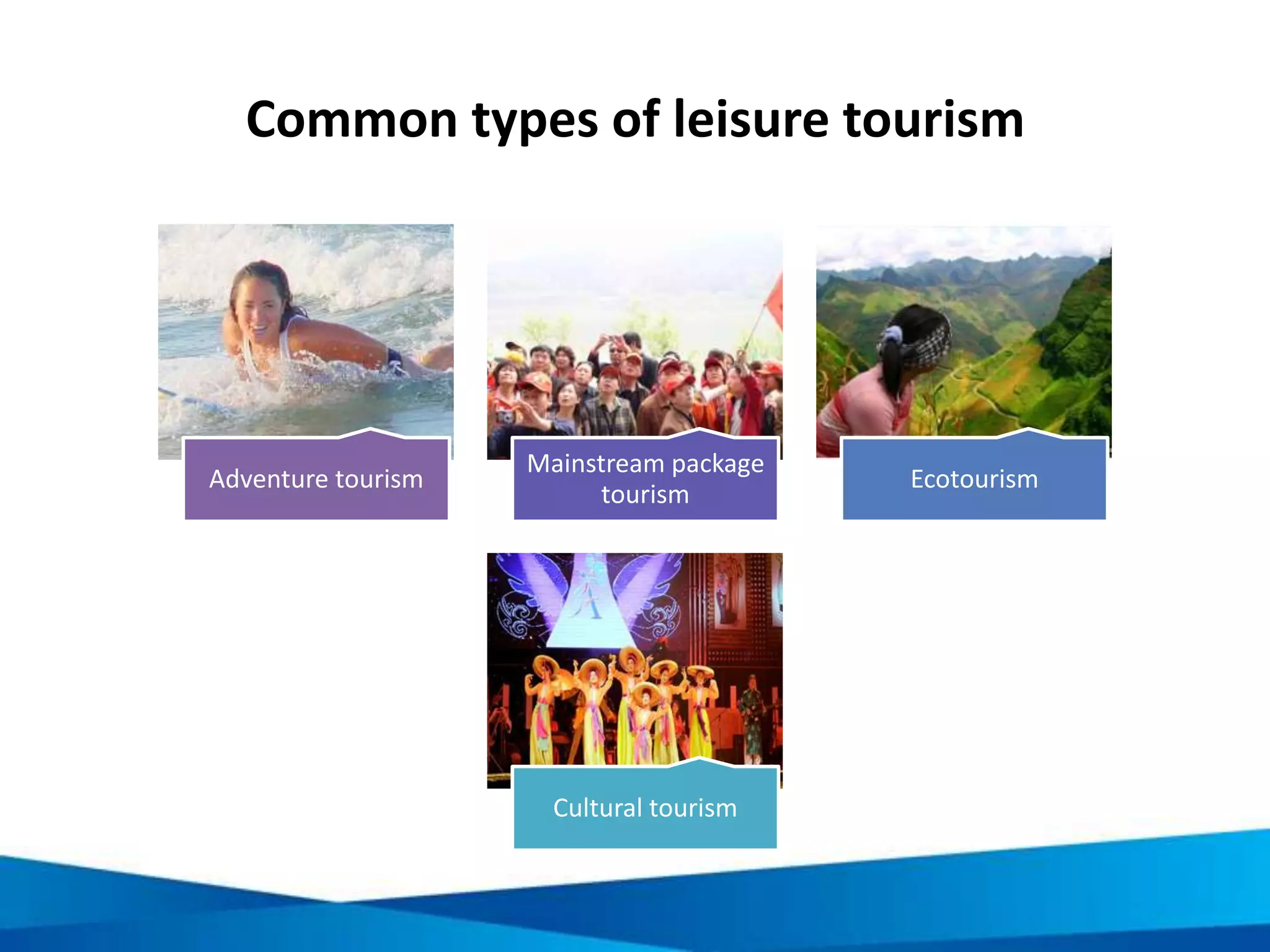 Common types of leisure tourism

Adventure tourism

Mainstream package tourism

Ecotourism

Cultural tourism